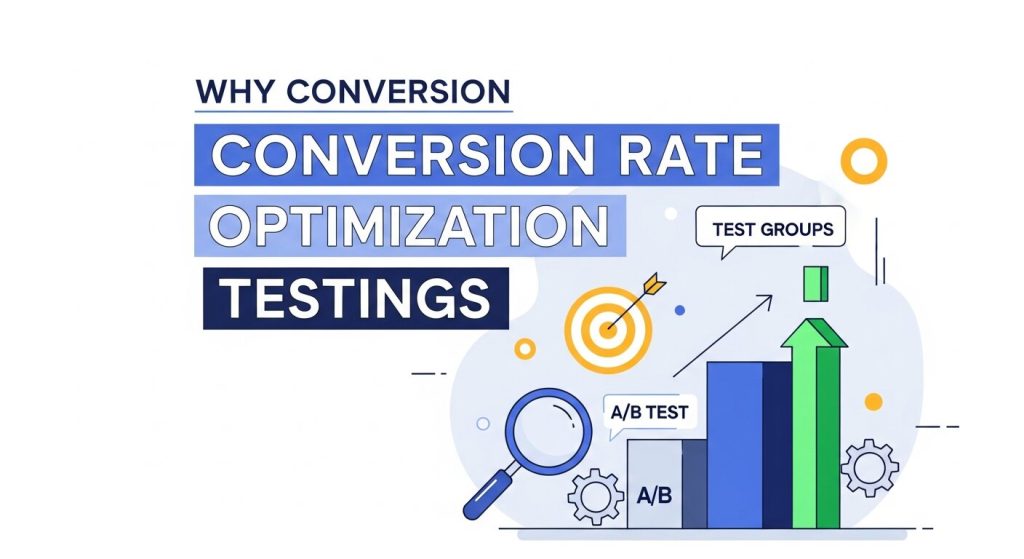 WHY CONVERSION
CONVERSION RATE
OPTIMIZATION
TESTINGS

TEST GROUPS

A/B TEST

A/B